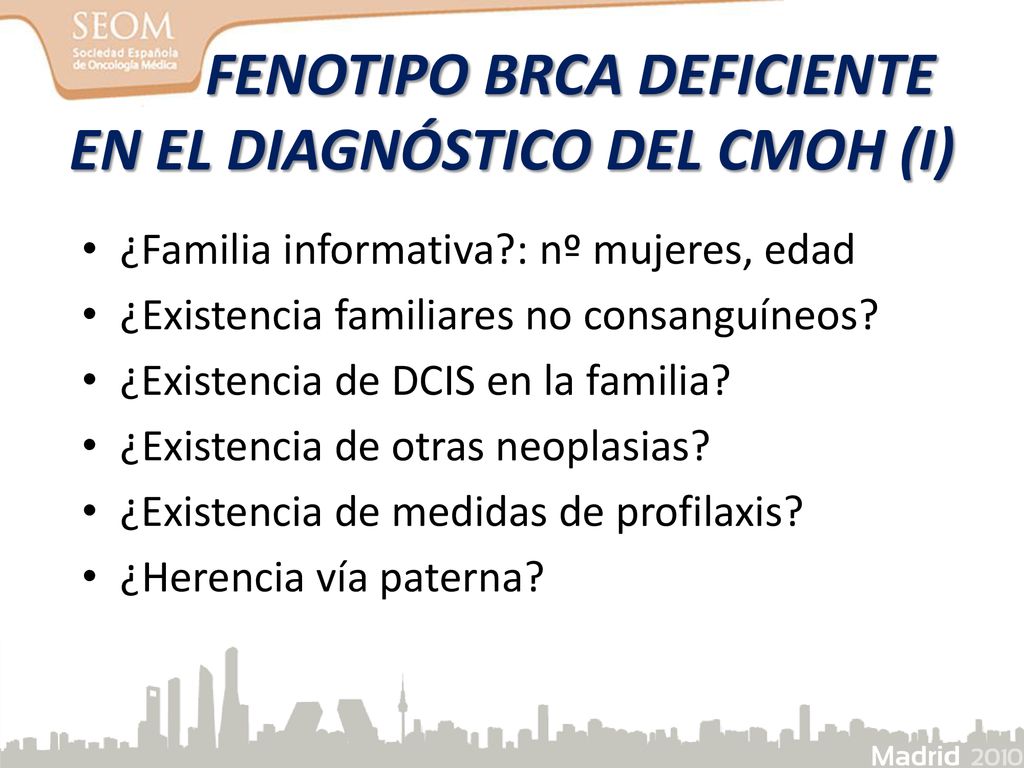 SEOM
Sociedad Española de Oncología Médica

FENOTIPO BRCA DEFICIENTE EN EL DIAGNÓSTICO DEL CMOH (I)

• ¿Familia informativa?: nº mujeres, edad
• ¿Existencia familiares no consanguíneos?
• ¿Existencia de DCIS en la familia?
• ¿Existencia de otras neoplasias?
• ¿Existencia de medidas de profilaxis?
• ¿Herencia vía paterna?

Madrid 2010